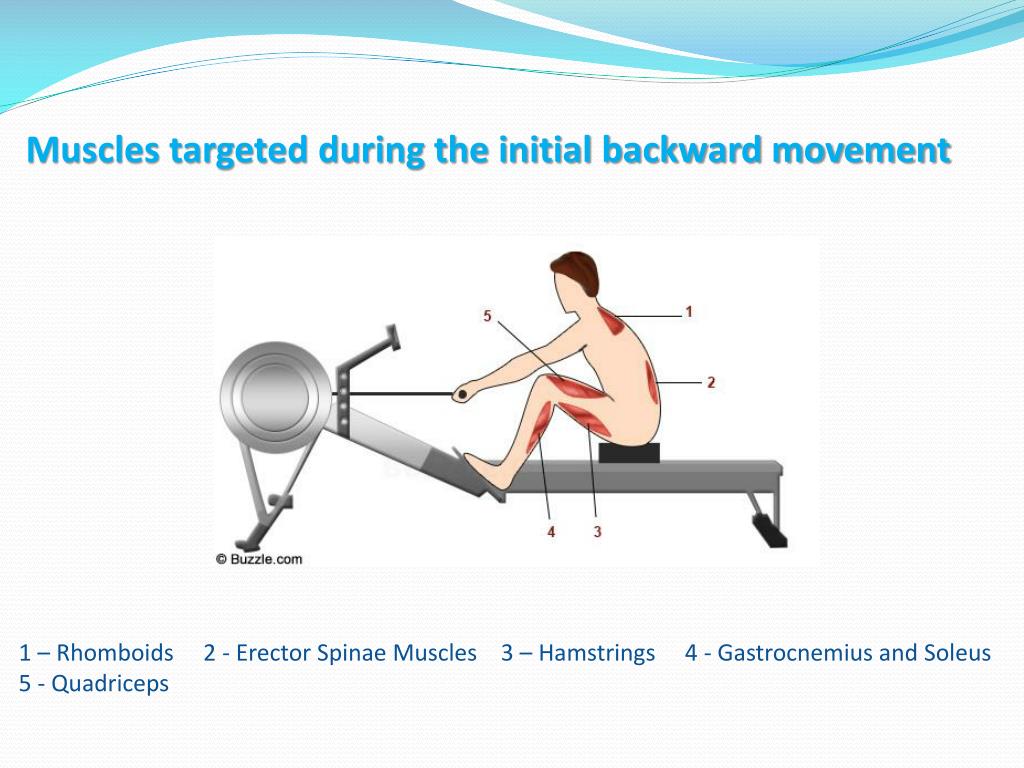 Muscles targeted during the initial backward movement

5
1
2
4
3
© Buzzle.com

1 – Rhomboids 2 - Erector Spinae Muscles 3 – Hamstrings 4 - Gastrocnemius and Soleus 5 - Quadriceps